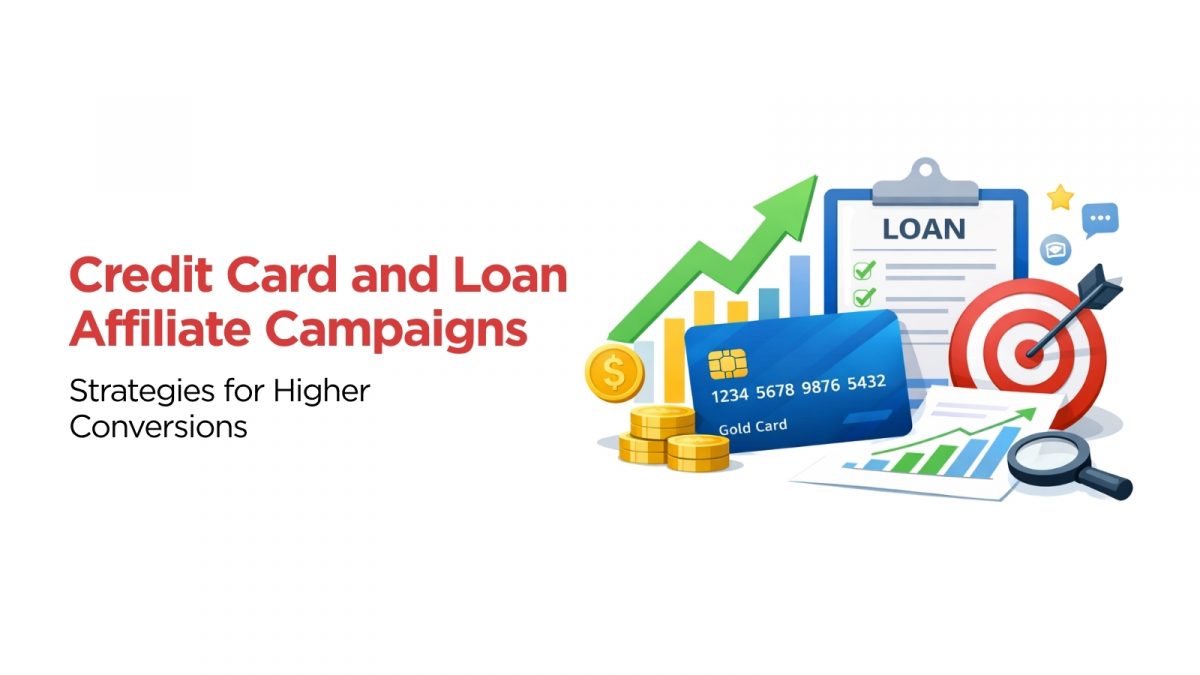 Credit Card and Loan Affiliate Campaigns

Strategies for Higher Conversions

LOAN

$

1234 5678 9876 5432

Gold Card